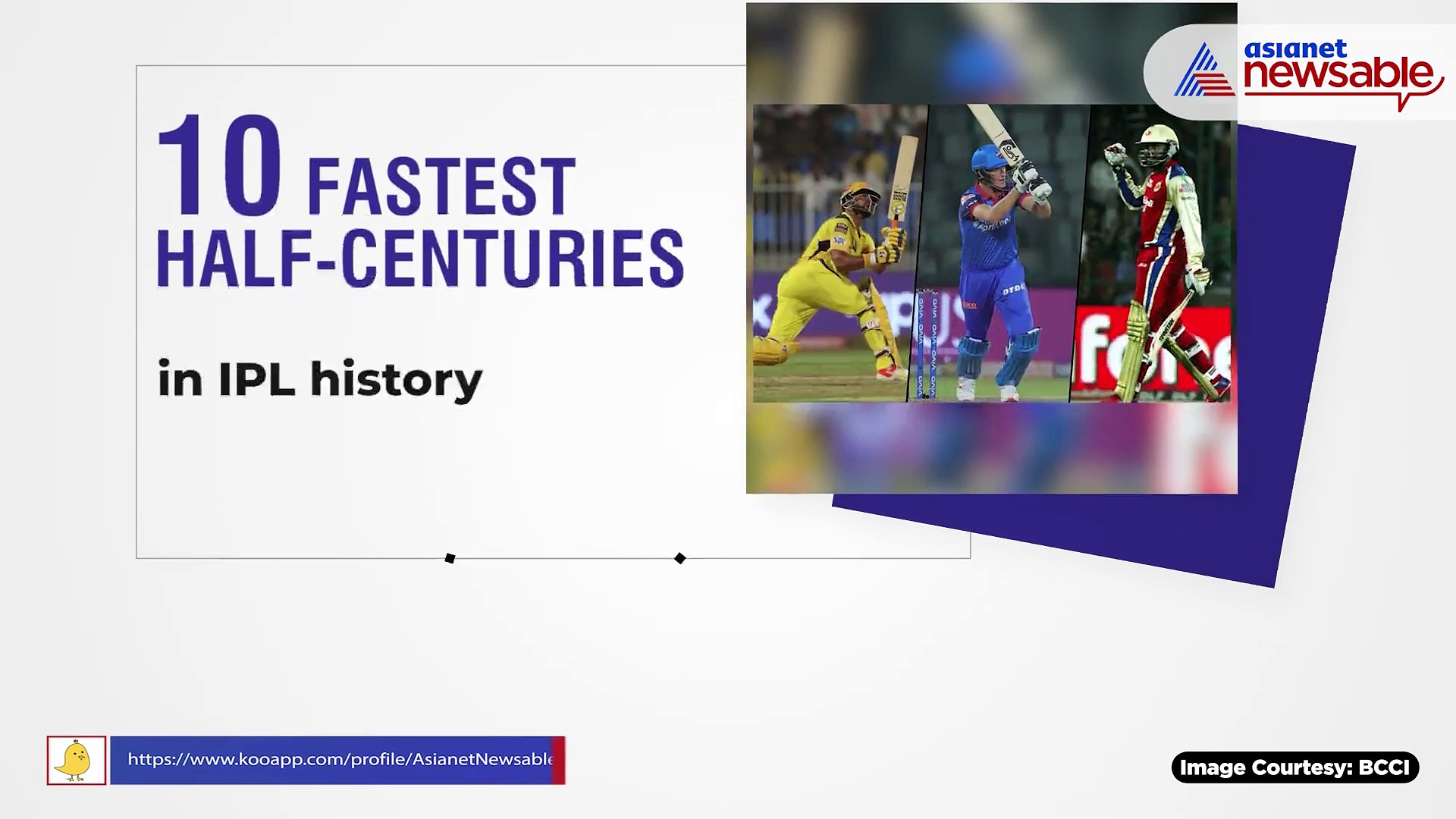 asianet newsable

10 FASTEST HALF-CENTURIES

in IPL history

https://www.kooapp.com/profile/AsianetNewsable

Image Courtesy: BCCI